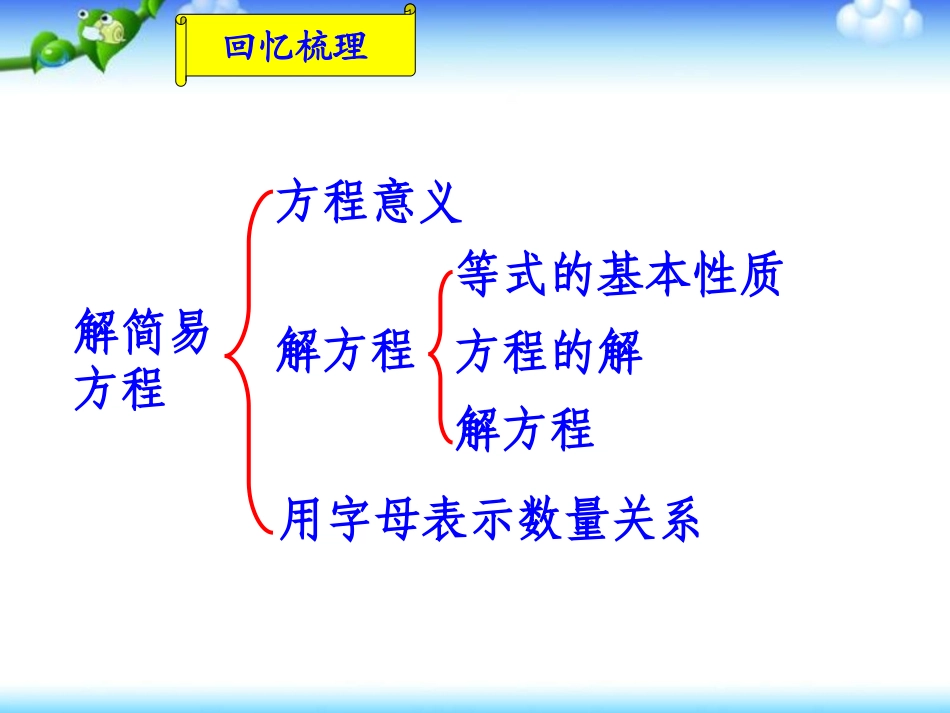 回忆梳理

解简易方程

方程意义

解方程

等式的基本性质

方程的解

解方程

用字母表示数量关系